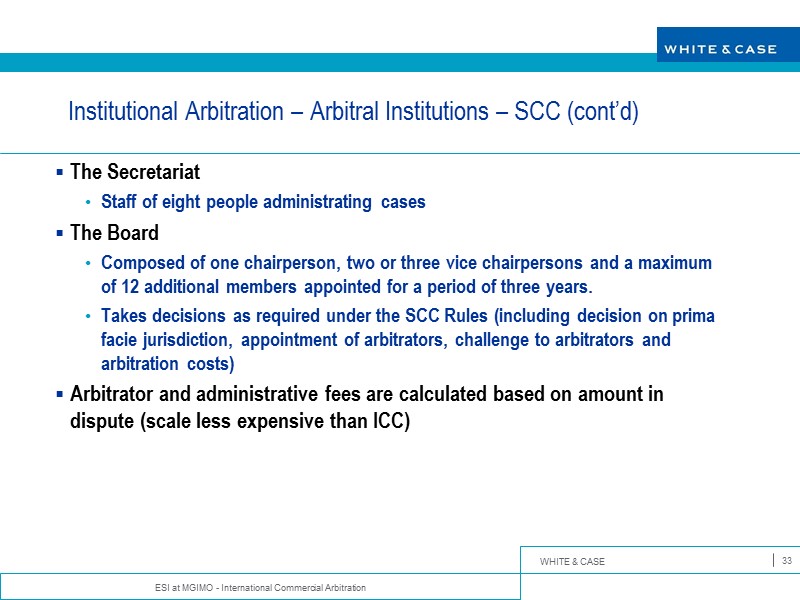 WHITE & CASE

Institutional Arbitration – Arbitral Institutions – SCC (cont'd)

▪ The Secretariat

• Staff of eight people administrating cases

▪ The Board

• Composed of one chairperson, two or three vice chairpersons and a maximum of 12 additional members appointed for a period of three years.

• Takes decisions as required under the SCC Rules (including decision on prima facie jurisdiction, appointment of arbitrators, challenge to arbitrators and arbitration costs)

▪ Arbitrator and administrative fees are calculated based on amount in dispute (scale less expensive than ICC)

WHITE & CASE

33

ESI at MGIMO - International Commercial Arbitration